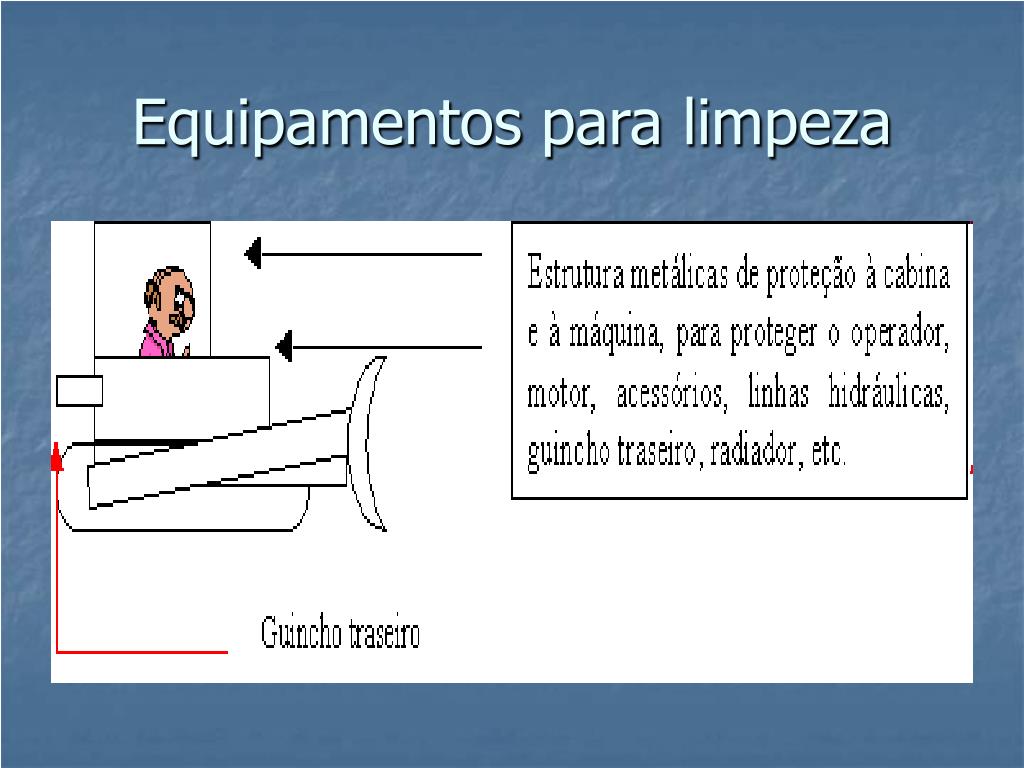 Equipamentos para limpeza

Estrutura metálicas de proteção à cabina e à máquina, para proteger o operador, motor, acessórios, linhas hidráulicas, guincho traseiro, radiador, etc.

Guincho traseiro